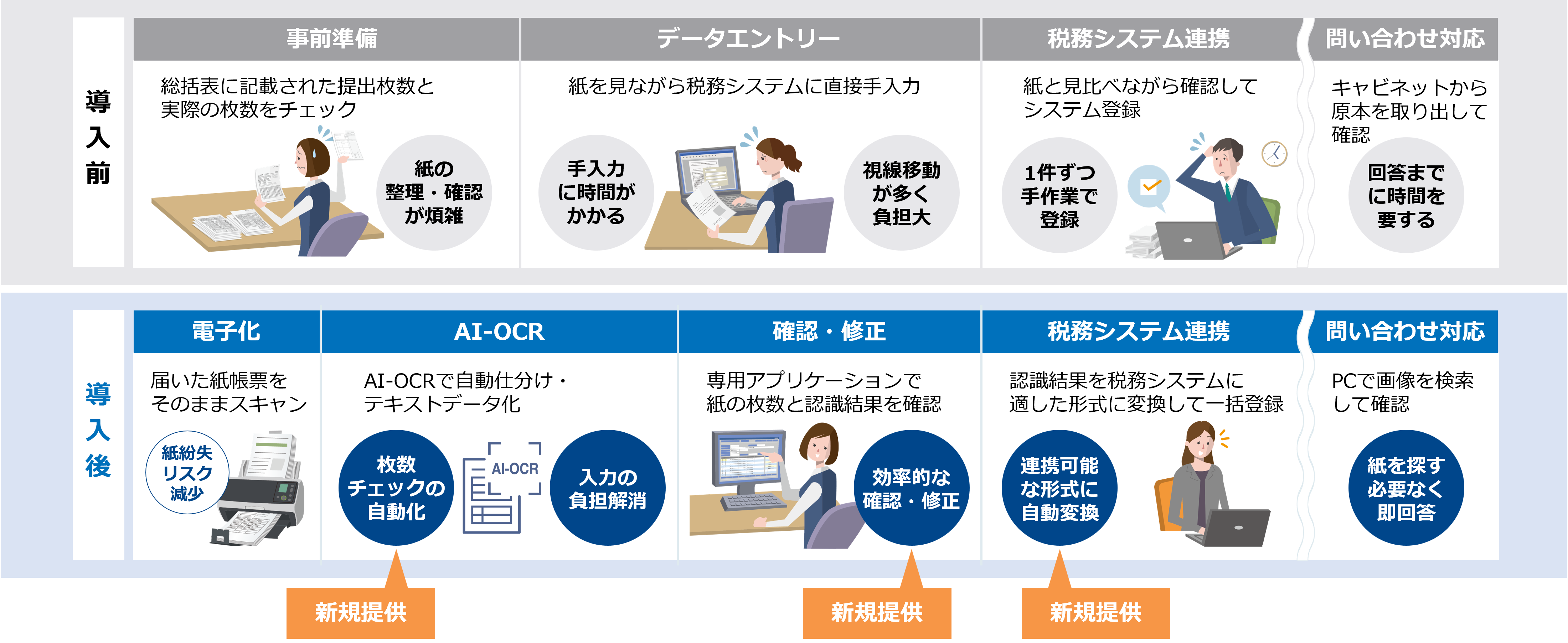 導入前

事前準備

総括表に記載された提出枚数と実際の枚数をチェック

紙の整理・確認が煩雑

データエントリー

紙を見ながら税務システムに直接手入力

手入力に時間がかかる

視線移動が多く負担大

税務システム連携

紙と見比べながら確認してシステム登録

1件ずつ手作業で登録

問い合わせ対応

キャビネットから原本を取り出して確認

回答までに時間を要する

導入後

電子化

届いた紙帳票をそのままスキャン

紙紛失リスク減少

AI-OCR

AI-OCRで自動仕分け・テキストデータ化

枚数チェックの自動化

AI-OCR

入力の負担解消

確認・修正

専用アプリケーションで紙の枚数と認識結果を確認

効率的な確認・修正

税務システム連携

認識結果を税務システムに適した形式に変換して一括登録

連携可能な形式に自動変換

問い合わせ対応

PCで画像を検索して確認

紙を探す必要なく即回答

新規提供

新規提供

新規提供